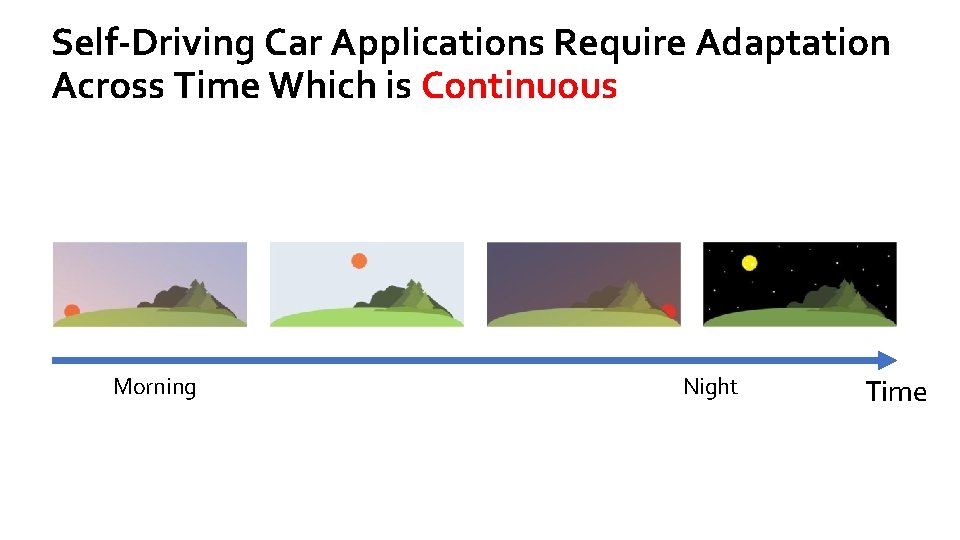 Self-Driving Car Applications Require Adaptation Across Time Which is Continuous

Morning

Night

Time